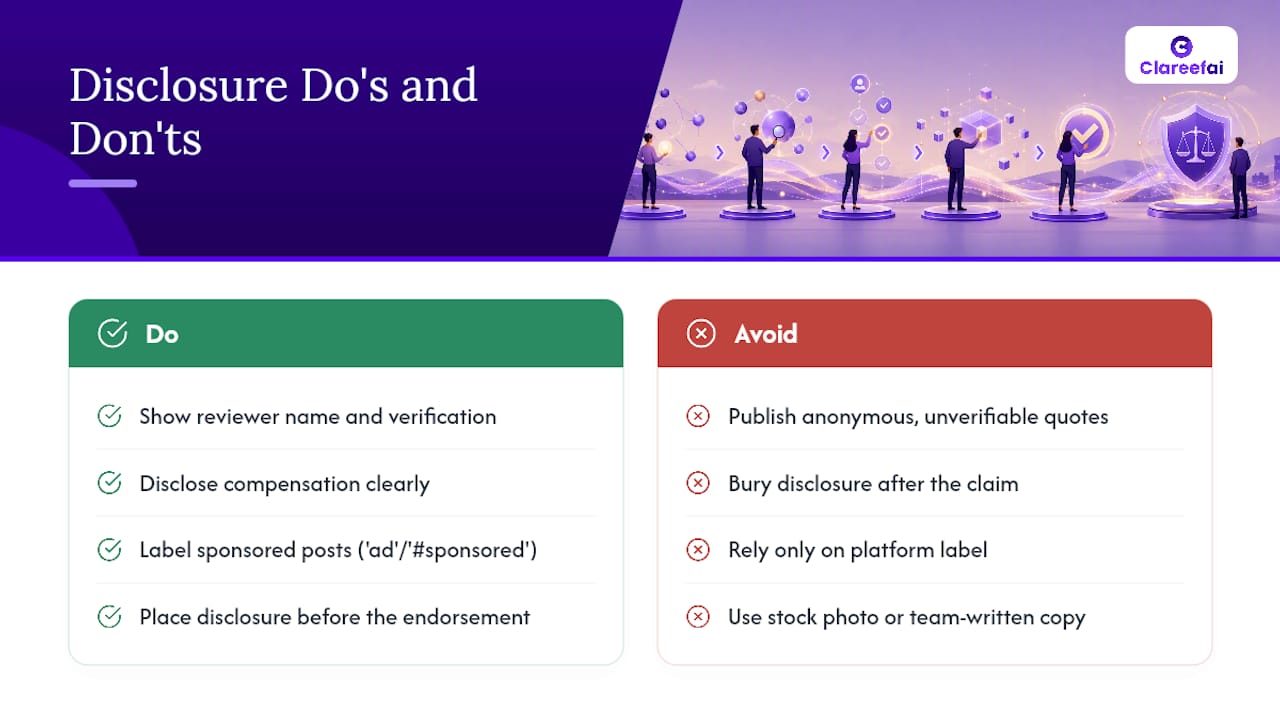 Disclosure Do's and Don'ts

Clareefai

Do

Show reviewer name and verification

Disclose compensation clearly

Label sponsored posts ('ad'/'#sponsored')

Place disclosure before the endorsement

Avoid

Publish anonymous, unverifiable quotes

Bury disclosure after the claim

Rely only on platform label

Use stock photo or team-written copy